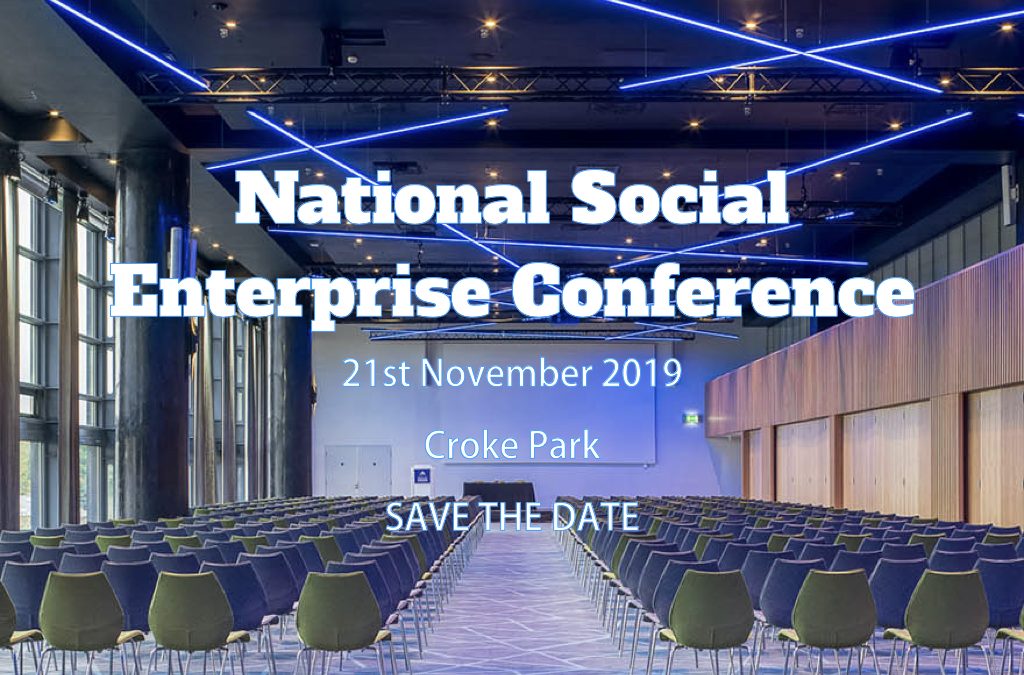 National Social Enterprise Conference

21st November 2019

Croke Park

SAVE THE DATE